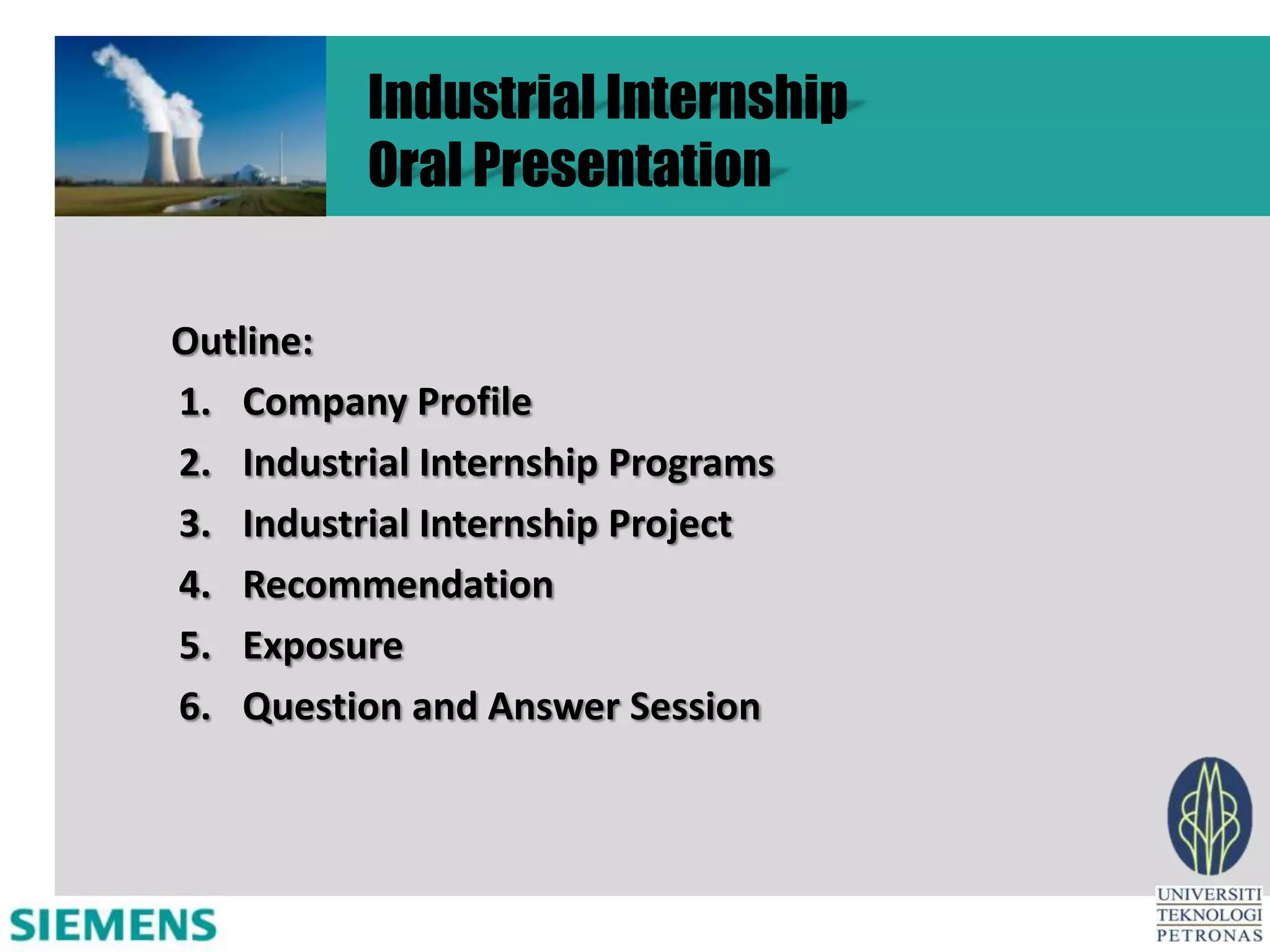 Industrial Internship
Oral Presentation

Outline:
1. Company Profile
2. Industrial Internship Programs
3. Industrial Internship Project
4. Recommendation
5. Exposure
6. Question and Answer Session

SIEMENS

UNIVERSITI
TEKNOLOGI
PETRONAS